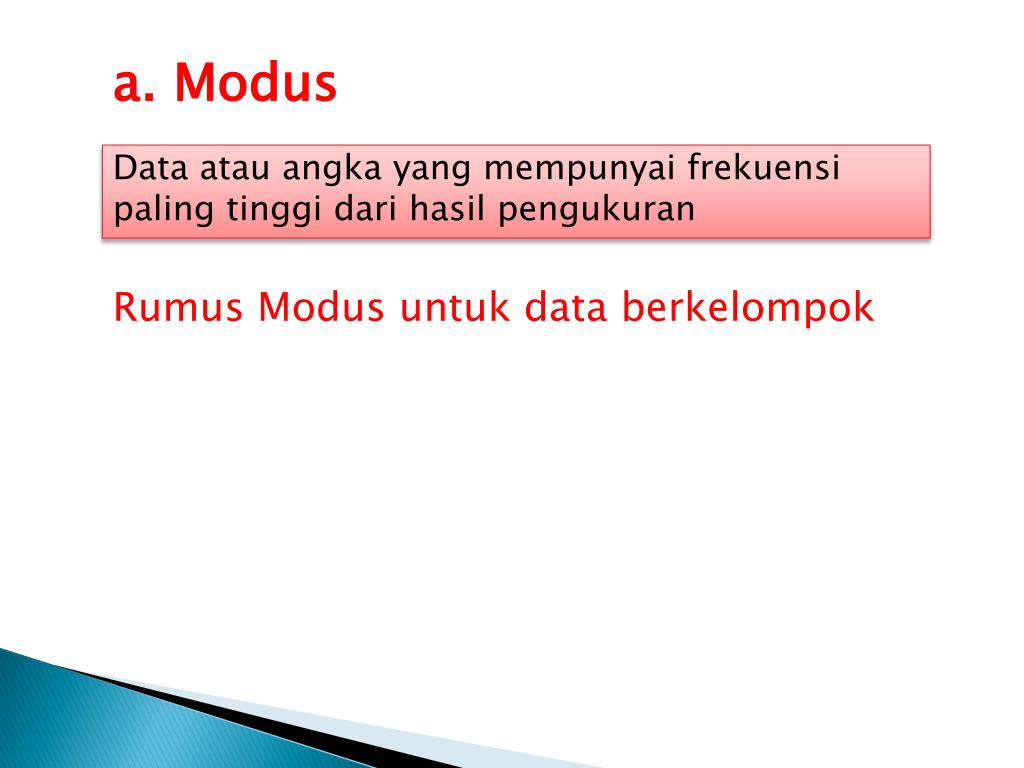 a. Modus

Data atau angka yang mempunyai frekuensi paling tinggi dari hasil pengukuran

Rumus Modus untuk data berkelompok